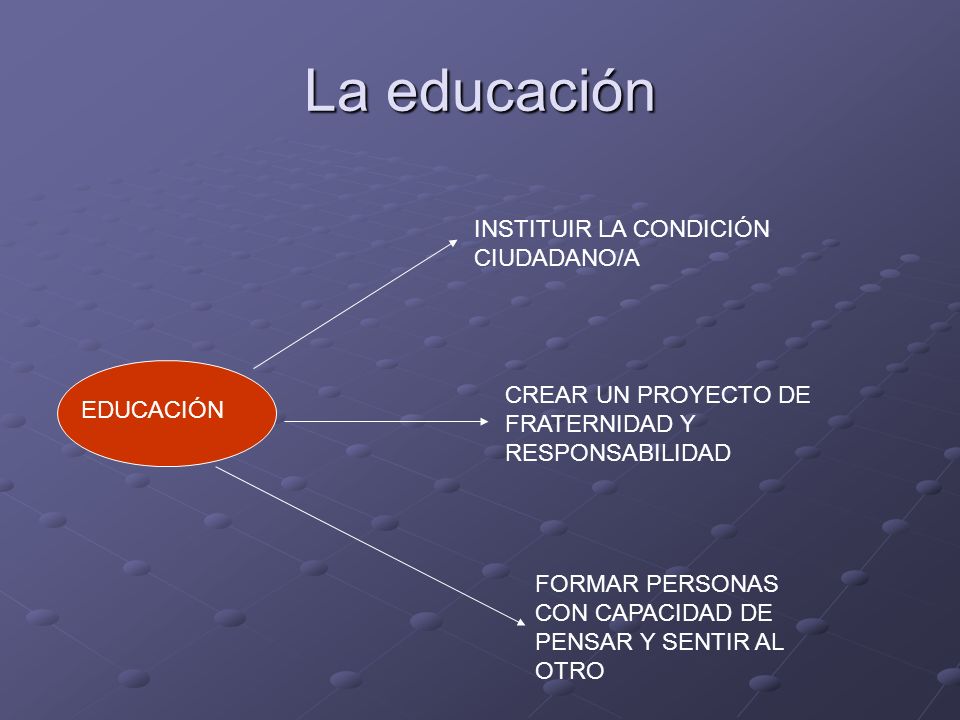 La educación

EDUCACIÓN

INSTITUIR LA CONDICIÓN CIUDADANO/A

CREAR UN PROYECTO DE FRATERNIDAD Y RESPONSABILIDAD

FORMAR PERSONAS CON CAPACIDAD DE PENSAR Y SENTIR AL OTRO